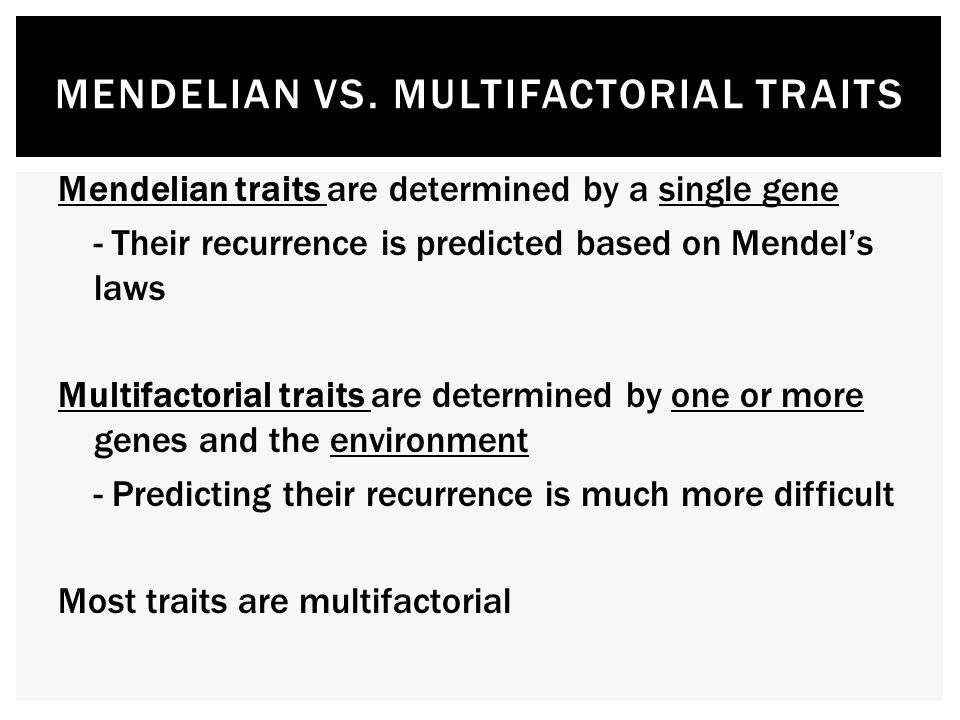 MENDELIAN VS. MULTIFACTORIAL TRAITS

Mendelian traits are determined by a single gene

- Their recurrence is predicted based on Mendel's laws

Multifactorial traits are determined by one or more genes and the environment

- Predicting their recurrence is much more difficult

Most traits are multifactorial